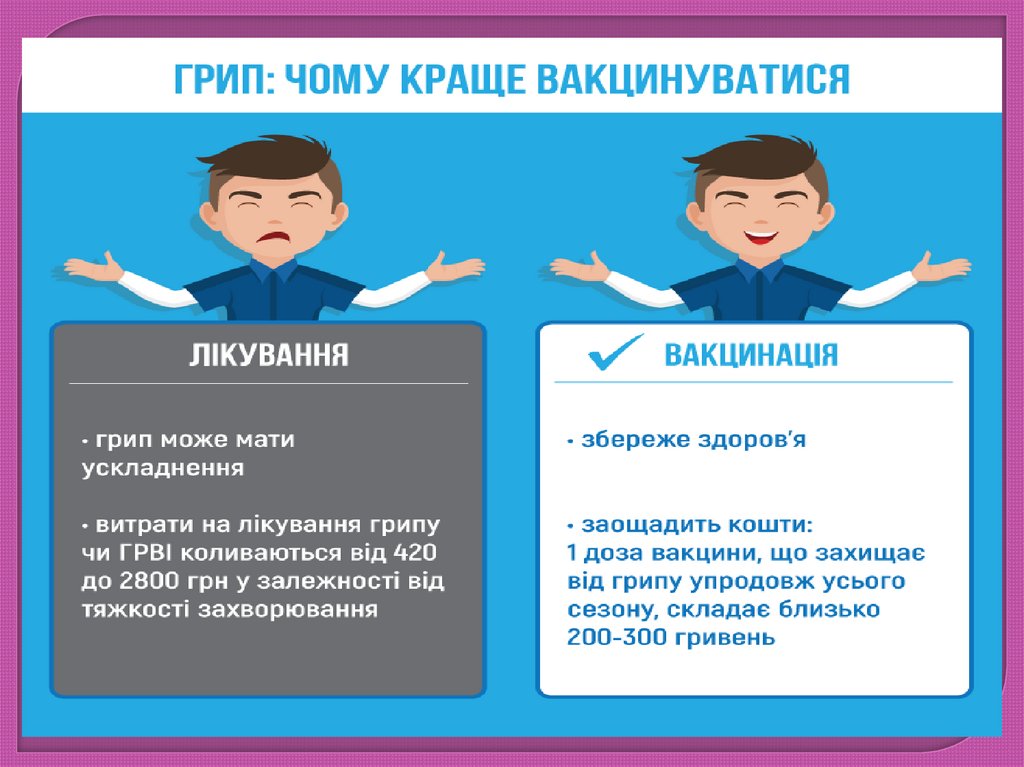 ГРИП: ЧОМУ КРАЩЕ ВАКЦИНУВАТИСЯ

ЛІКУВАННЯ

• грип може мати ускладнення

• витрати на лікування грипу чи ГРВІ коливаються від 420 до 2800 грн у залежності від тяжкості захворювання

ВАКЦИНАЦІЯ

• збереже здоров'я

• заощадить кошти: 1 доза вакцини, що захищає від грипу упродовж усього сезону, складає близько 200-300 гривень